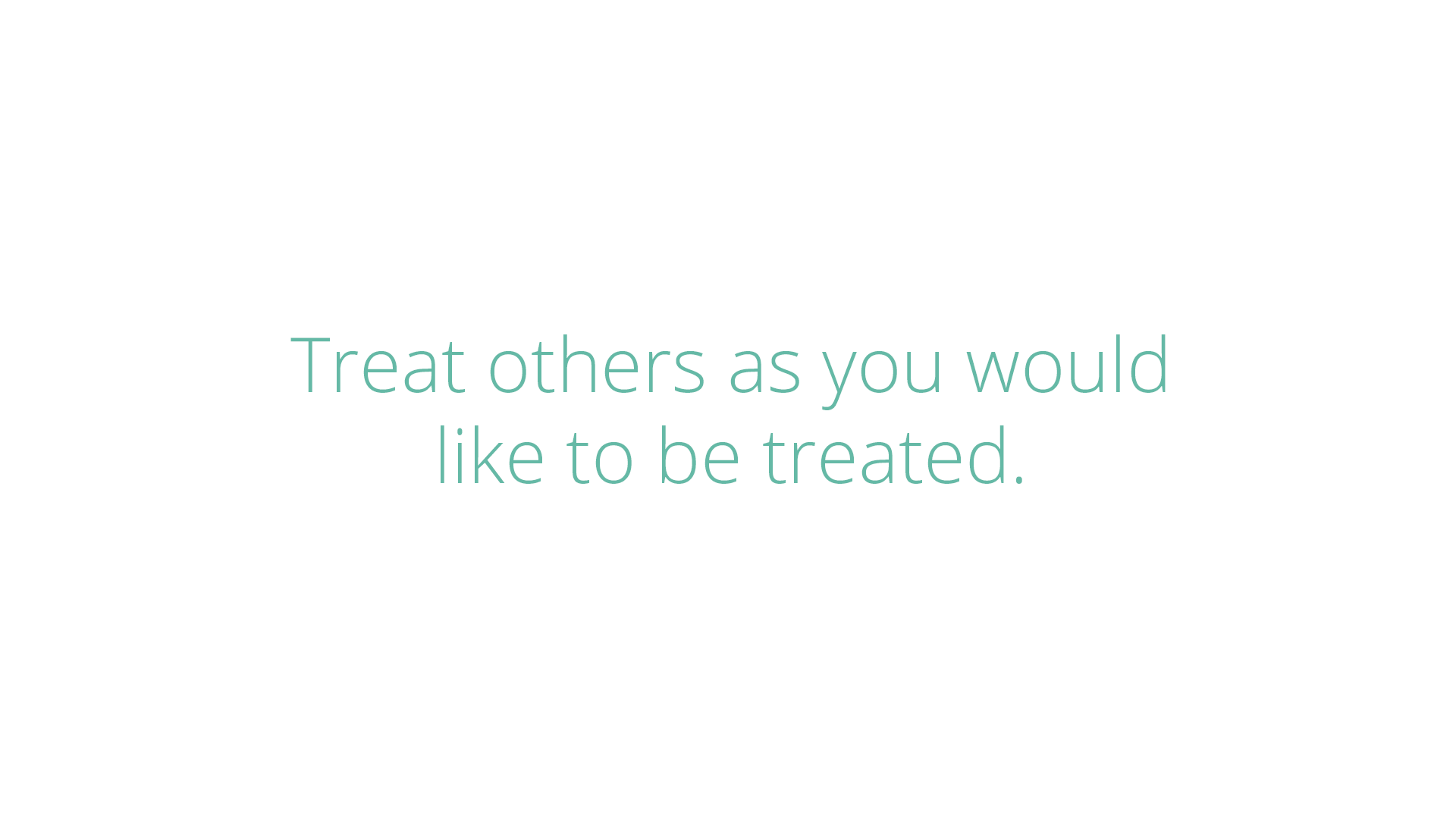 Treat others as you would like to be treated.